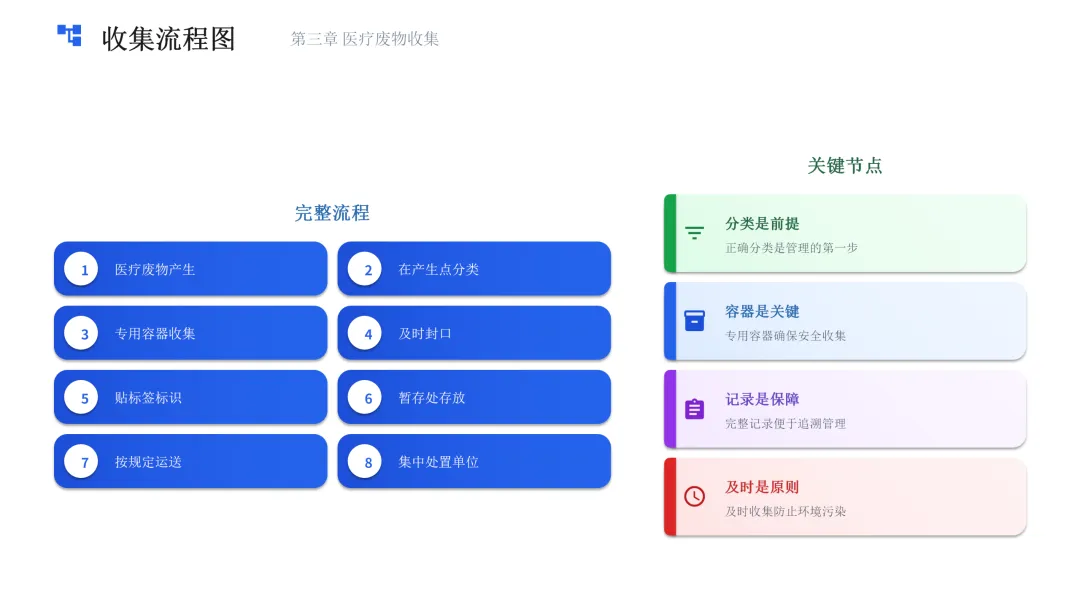 收集流程图

第三章 医疗废物收集

完整流程

1 医疗废物产生

2 在产生点分类

3 专用容器收集

4 及时封口

5 贴标签标识

6 暂存处存放

7 按规定运送

8 集中处置单位

关键节点

分类是前提
正确分类是管理的第一步

容器是关键
专用容器确保安全收集

记录是保障
完整记录便于追溯管理

及时是原则
及时收集防止环境污染